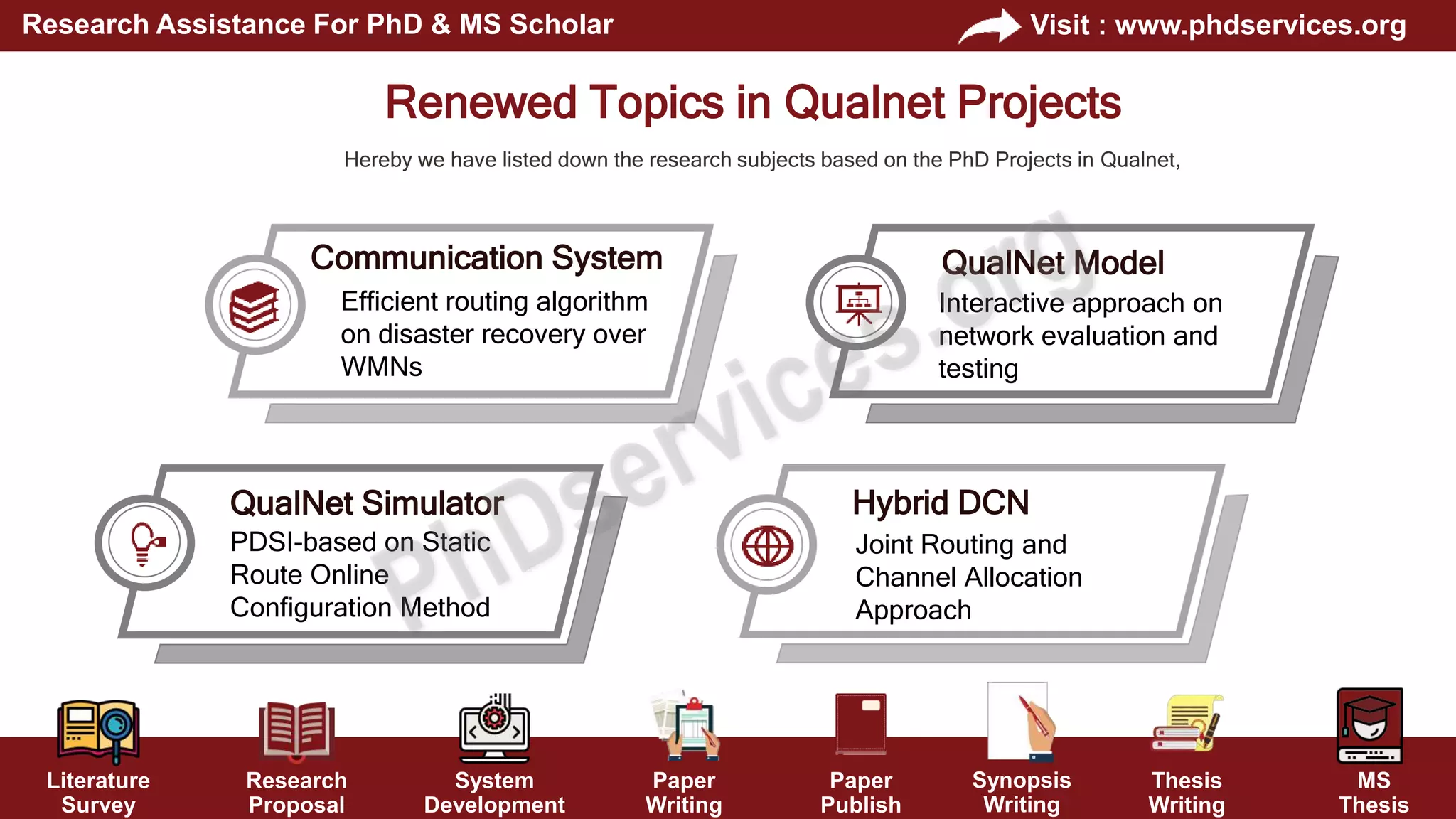 Research Assistance For PhD & MS Scholar

Visit : www.phdservices.org

Renewed Topics in Qualnet Projects

Hereby we have listed down the research subjects based on the PhD Projects in Qualnet,

Communication System
Efficient routing algorithm on disaster recovery over WMNs

QualNet Model
Interactive approach on network evaluation and testing

QualNet Simulator
PDSI-based on Static Route Online Configuration Method

Hybrid DCN
Joint Routing and Channel Allocation Approach

PhDservices.org

Literature Survey

Research Proposal

System Development

Paper Writing

Paper Publish

Synopsis Writing

Thesis Writing

MS Thesis